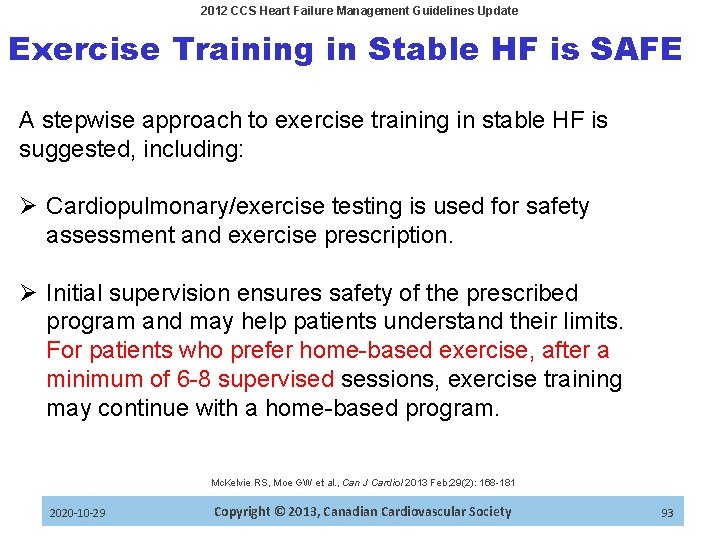 2012 CCS Heart Failure Management Guidelines Update

Exercise Training in Stable HF is SAFE

A stepwise approach to exercise training in stable HF is suggested, including:

➢ Cardiopulmonary/exercise testing is used for safety assessment and exercise prescription.

➢ Initial supervision ensures safety of the prescribed program and may help patients understand their limits. For patients who prefer home-based exercise, after a minimum of 6-8 supervised sessions, exercise training may continue with a home-based program.

McKelvie RS, Moe GW et al., Can J Cardiol 2013 Feb;29(2): 168-181

2020-10-29

Copyright © 2013, Canadian Cardiovascular Society

93